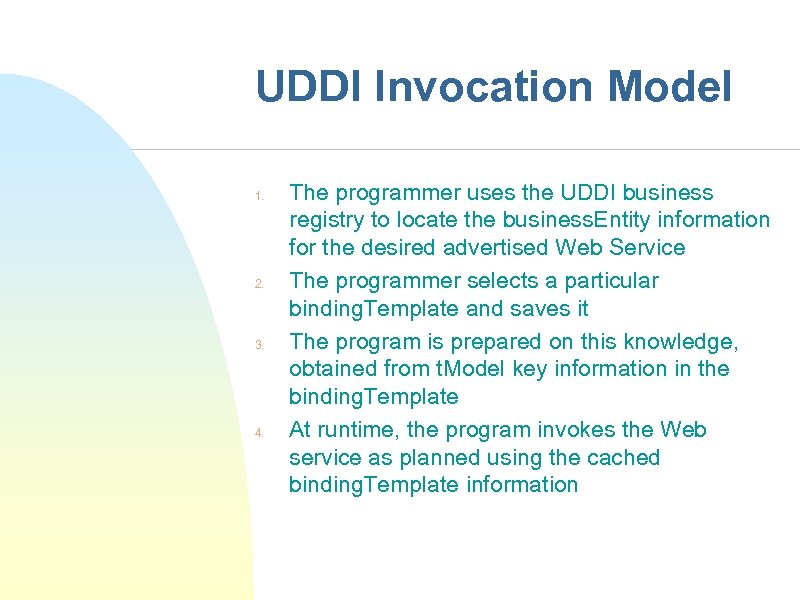 UDDI Invocation Model

1. The programmer uses the UDDI business registry to locate the businessEntity information for the desired advertised Web Service
2. The programmer selects a particular bindingTemplate and saves it
3. The program is prepared on this knowledge, obtained from tModel key information in the bindingTemplate
4. At runtime, the program invokes the Web service as planned using the cached bindingTemplate information